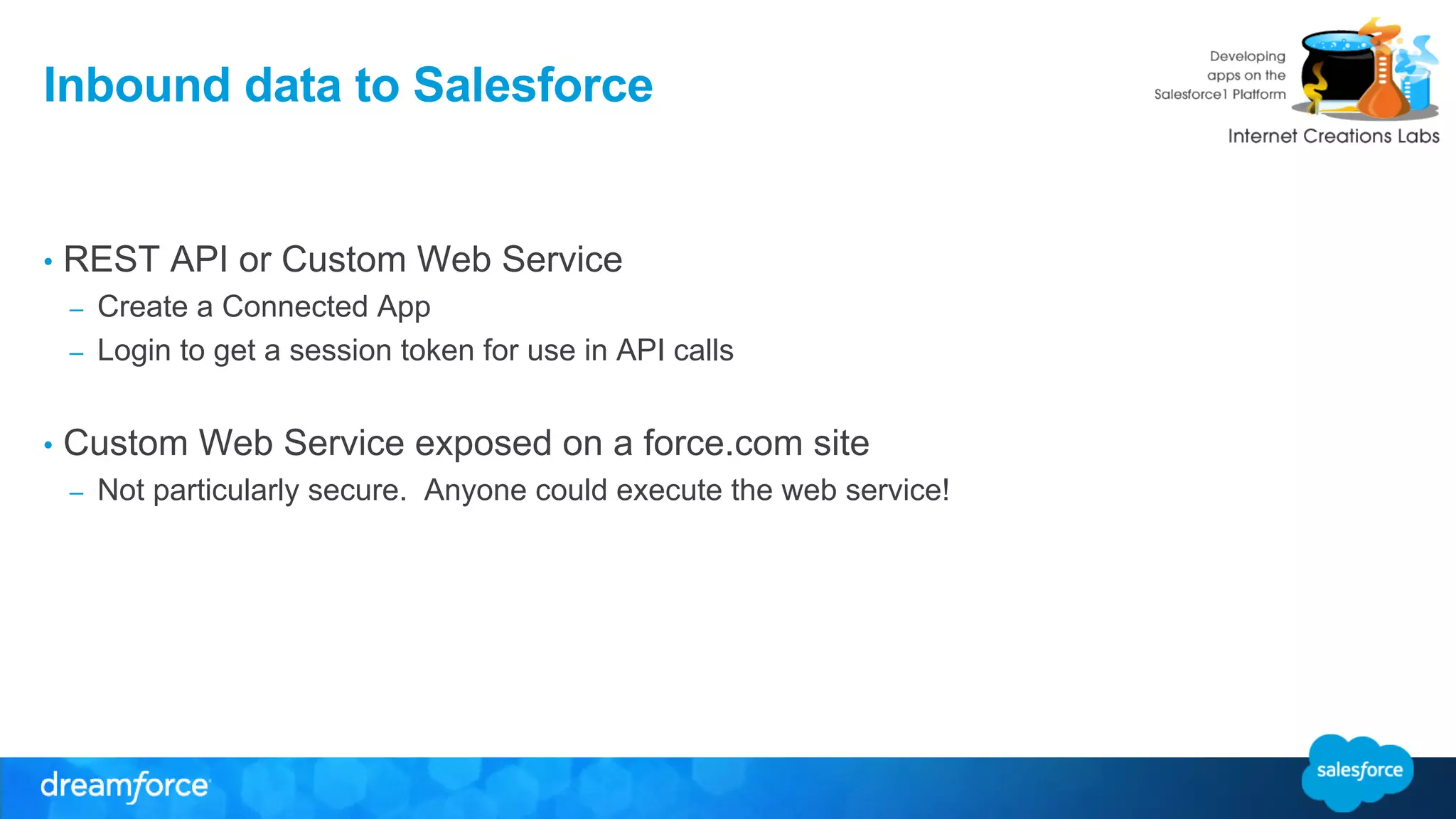 Inbound data to Salesforce

Developing apps on the Salesforce1 Platform

Internet Creations Labs

• REST API or Custom Web Service
– Create a Connected App
– Login to get a session token for use in API calls

• Custom Web Service exposed on a force.com site
– Not particularly secure. Anyone could execute the web service!

dreamforce

salesforce